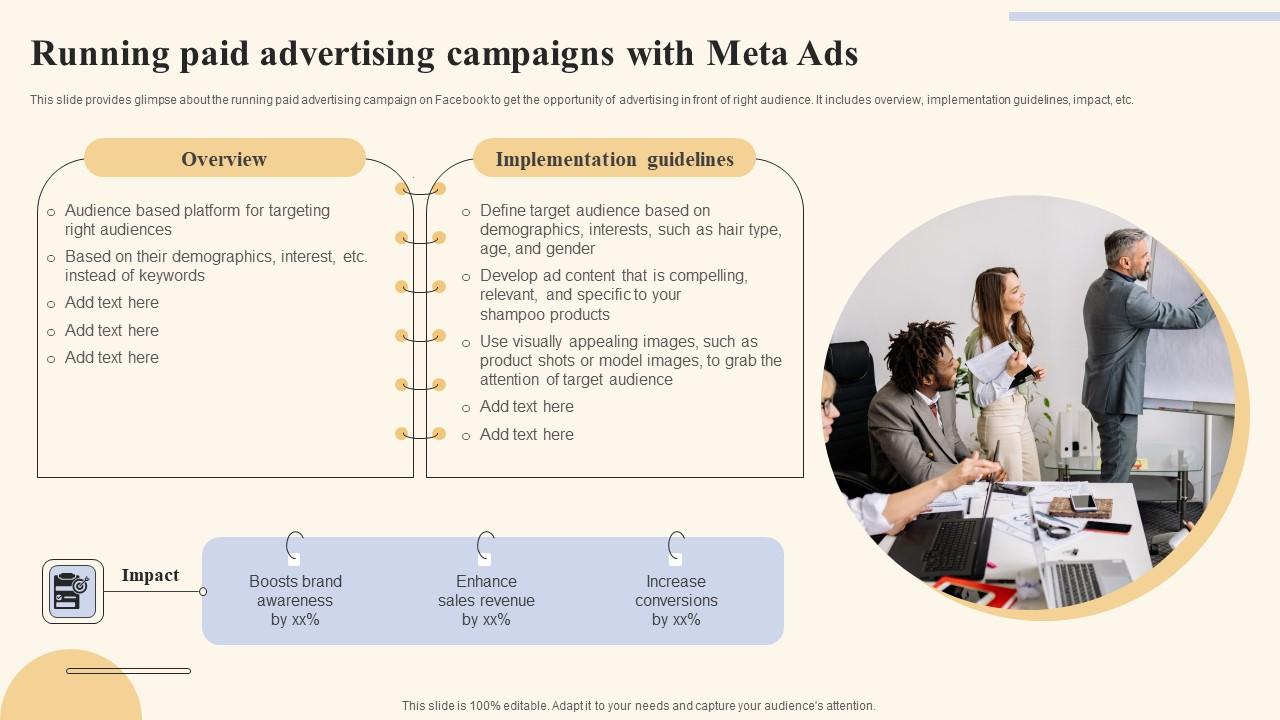 Running paid advertising campaigns with Meta Ads

This slide provides glimpse about the running paid advertising campaign on Facebook to get the opportunity of advertising in front of right audience. It includes overview, implementation guidelines, impact, etc.

Overview

- Audience based platform for targeting right audiences
- Based on their demographics, interest, etc. instead of keywords
- Add text here
- Add text here
- Add text here

Implementation guidelines

- Define target audience based on demographics, interests, such as hair type, age, and gender
- Develop ad content that is compelling, relevant, and specific to your shampoo products
- Use visually appealing images, such as product shots or model images, to grab the attention of target audience
- Add text here
- Add text here

Impact

Boosts brand awareness by xx%

Enhance sales revenue by xx%

Increase conversions by xx%

This slide is 100% editable. Adapt it to your needs and capture your audience's attention.